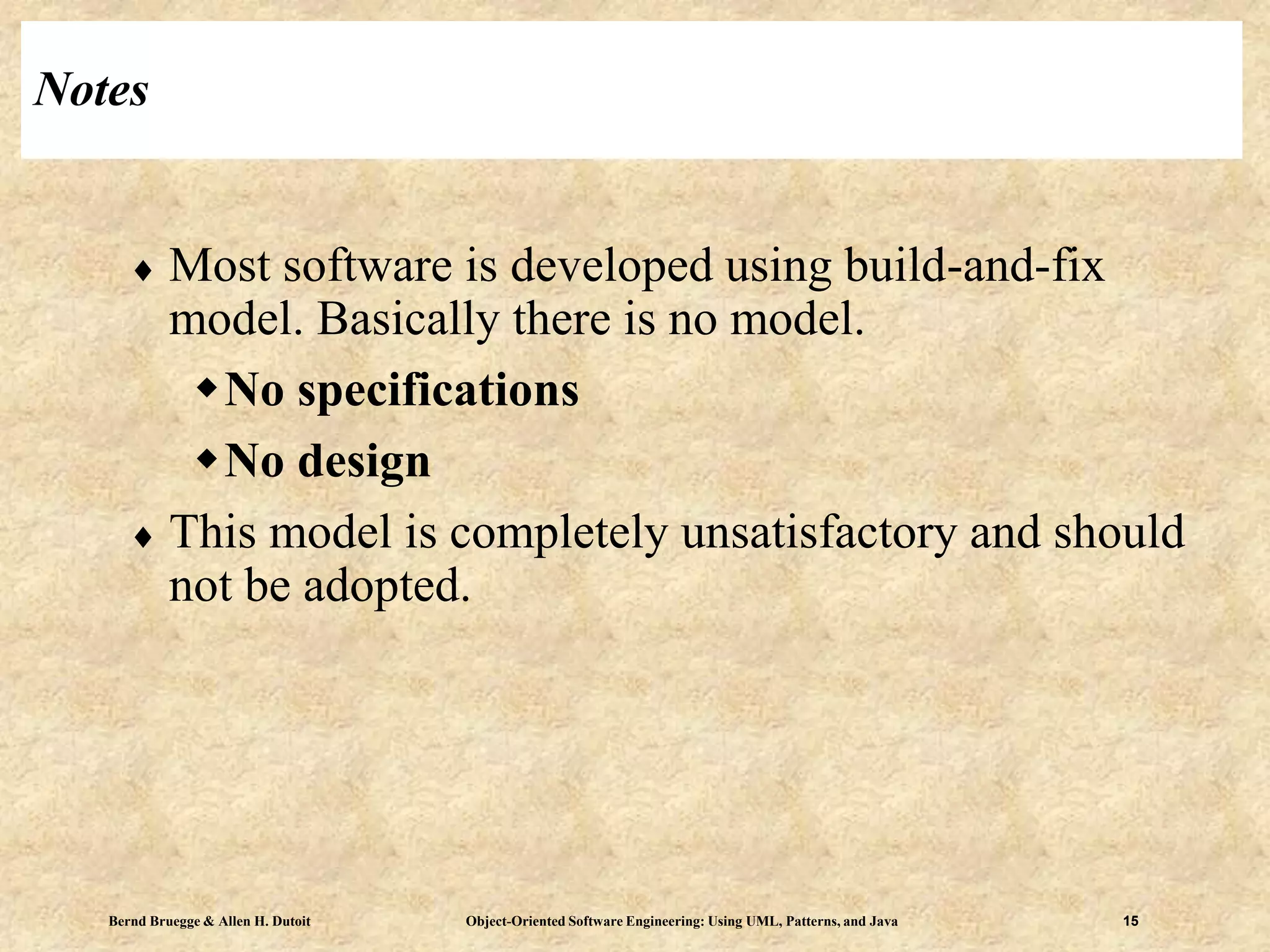 Notes

♦ Most software is developed using build-and-fix model. Basically there is no model.

◆ No specifications

◆ No design

♦ This model is completely unsatisfactory and should not be adopted.

Bernd Bruegge & Allen H. Dutoit

Object-Oriented Software Engineering: Using UML, Patterns, and Java

15